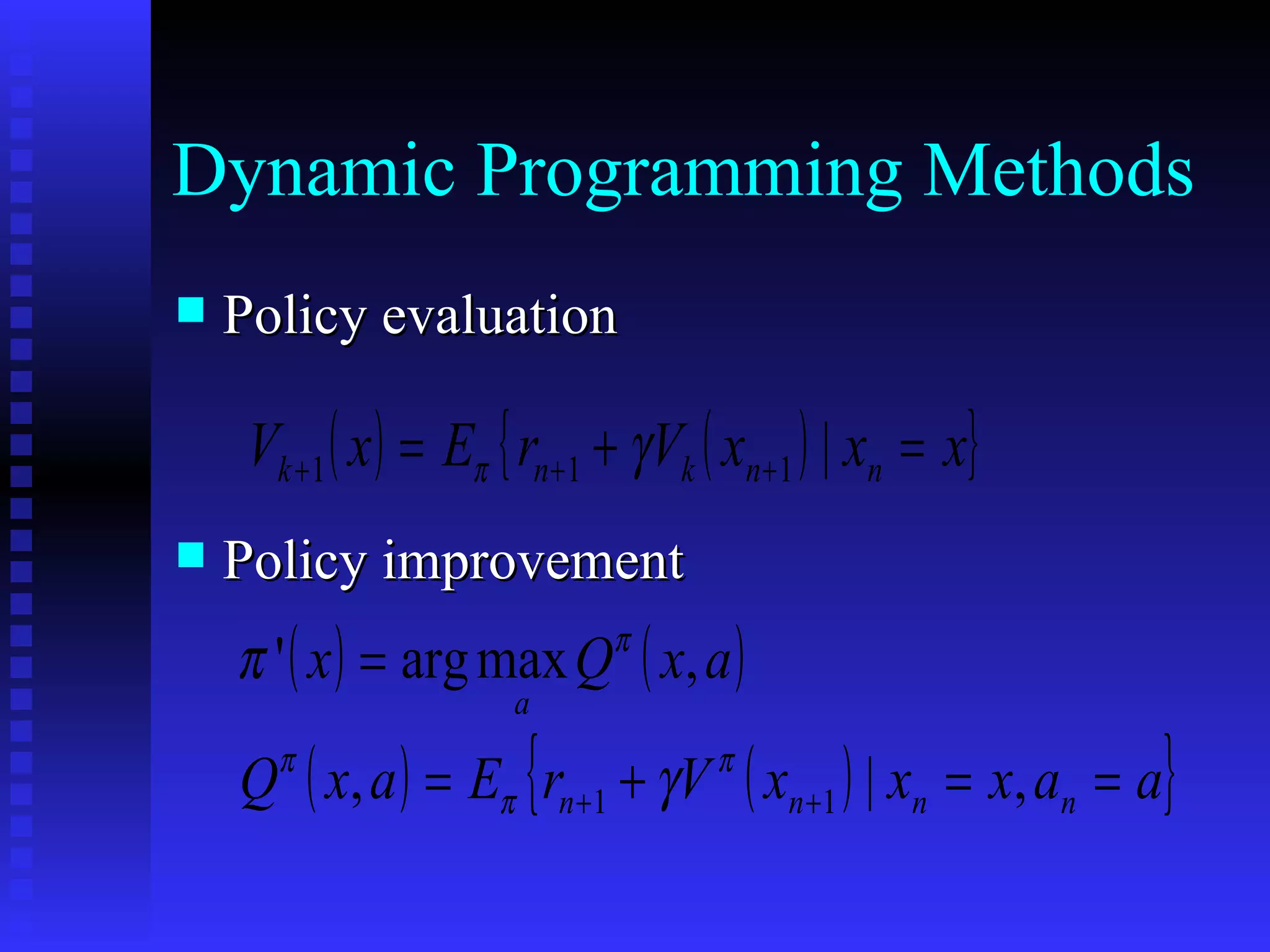 Dynamic Programming Methods

Policy evaluation

$V_{k+1}(x) = E_{\pi}\{r_{n+1} + \gamma V_k(x_{n+1}) \mid x_n = x\}$

Policy improvement

$\pi'(x) = \arg\max_a Q^{\pi}(x,a)$

$Q^{\pi}(x,a) = E_{\pi}\{r_{n+1} + \gamma V^{\pi}(x_{n+1}) \mid x_n = x, a_n = a\}$